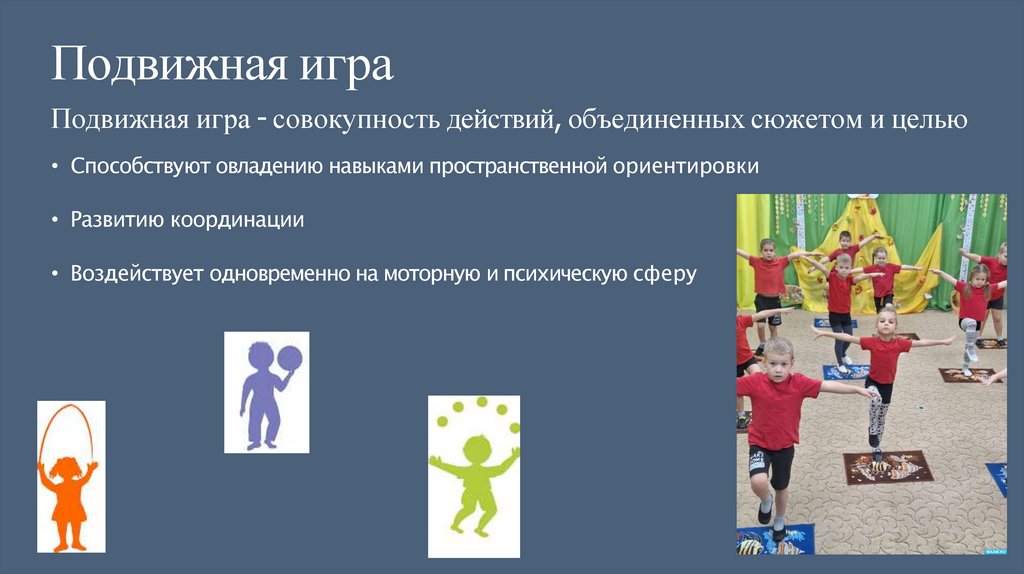 Подвижная игра

Подвижная игра - совокупность действий, объединенных сюжетом и целью

• Способствуют овладению навыками пространственной ориентировки

• Развитию координации

• Воздействует одновременно на моторную и психическую сферу